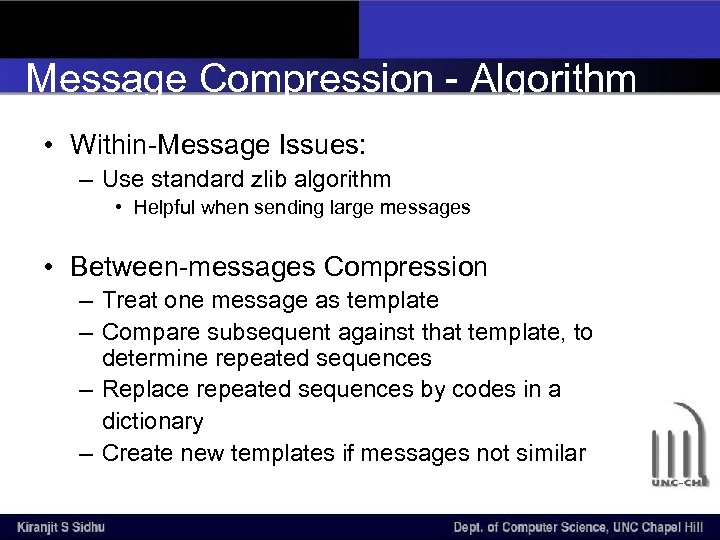 Message Compression - Algorithm

• Within-Message Issues:
– Use standard zlib algorithm
• Helpful when sending large messages

• Between-messages Compression
– Treat one message as template
– Compare subsequent against that template, to determine repeated sequences
– Replace repeated sequences by codes in a dictionary
– Create new templates if messages not similar

UNC-CH

Kiranjit S Sidhu

Dept. of Computer Science, UNC Chapel Hill